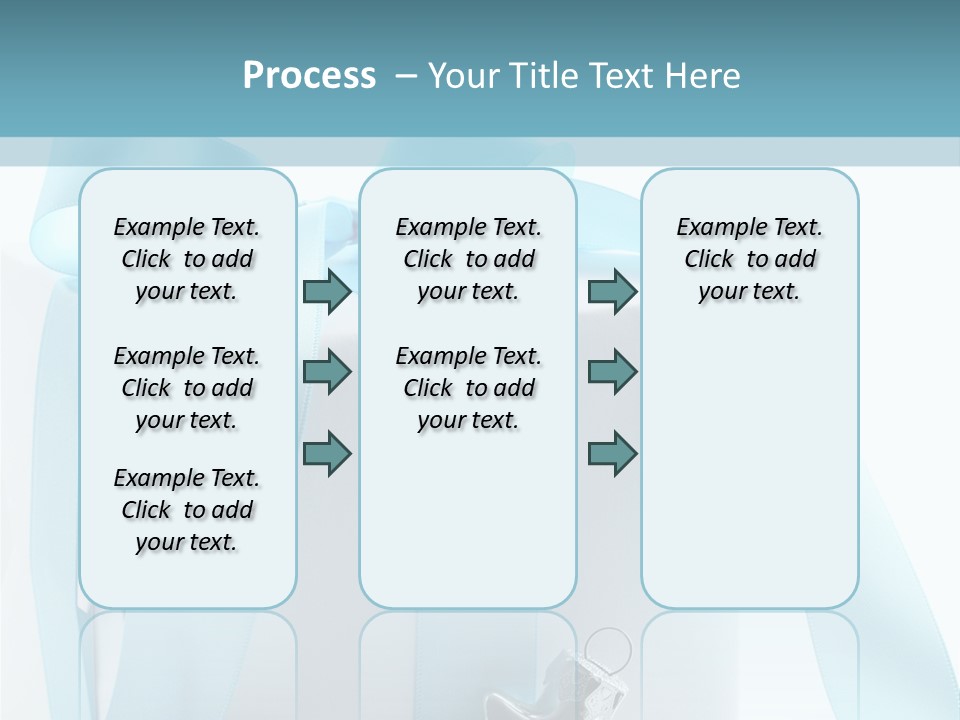 Process – Your Title Text Here

Example Text. Click to add your text.

Example Text. Click to add your text.

Example Text. Click to add your text.

Example Text. Click to add your text.

Example Text. Click to add your text.

Example Text. Click to add your text.